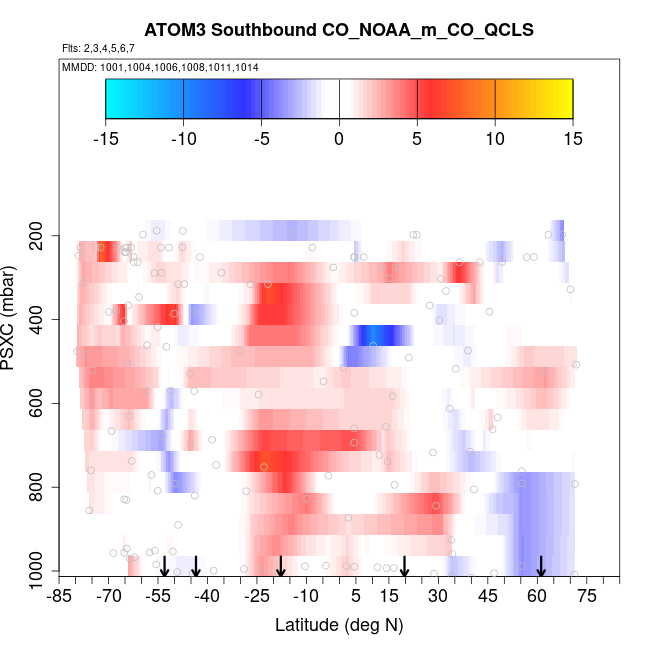 ATOM3 Southbound CO_NOAA_m_CO_QCLS
Flts: 2,3,4,5,6,7
MMDD: 1001,1004,1006,1008,1011,1014

-15 -10 -5 0 5 10 15

PSXC (mbar)
200
400
600
800
1000

-85 -70 -55 -40 -25 -10 5 15 30 45 60 75
Latitude (deg N)